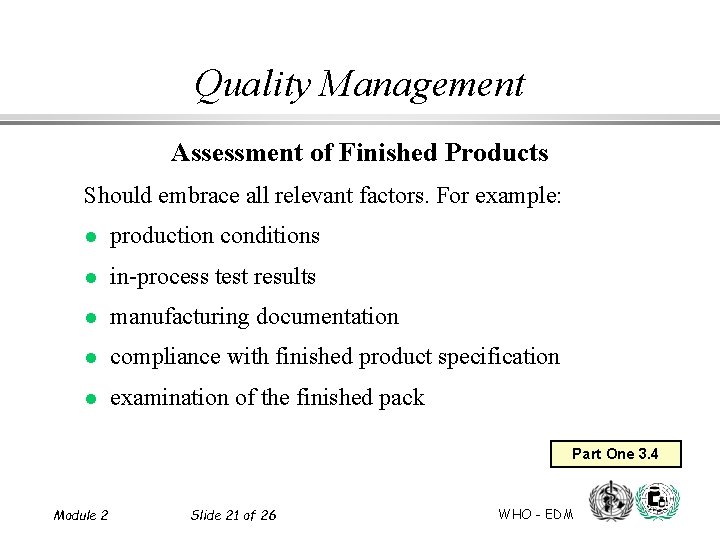 Quality Management

Assessment of Finished Products

Should embrace all relevant factors. For example:

- production conditions
- in-process test results
- manufacturing documentation
- compliance with finished product specification
- examination of the finished pack

Part One 3.4

Module 2 Slide 21 of 26 WHO - EDM